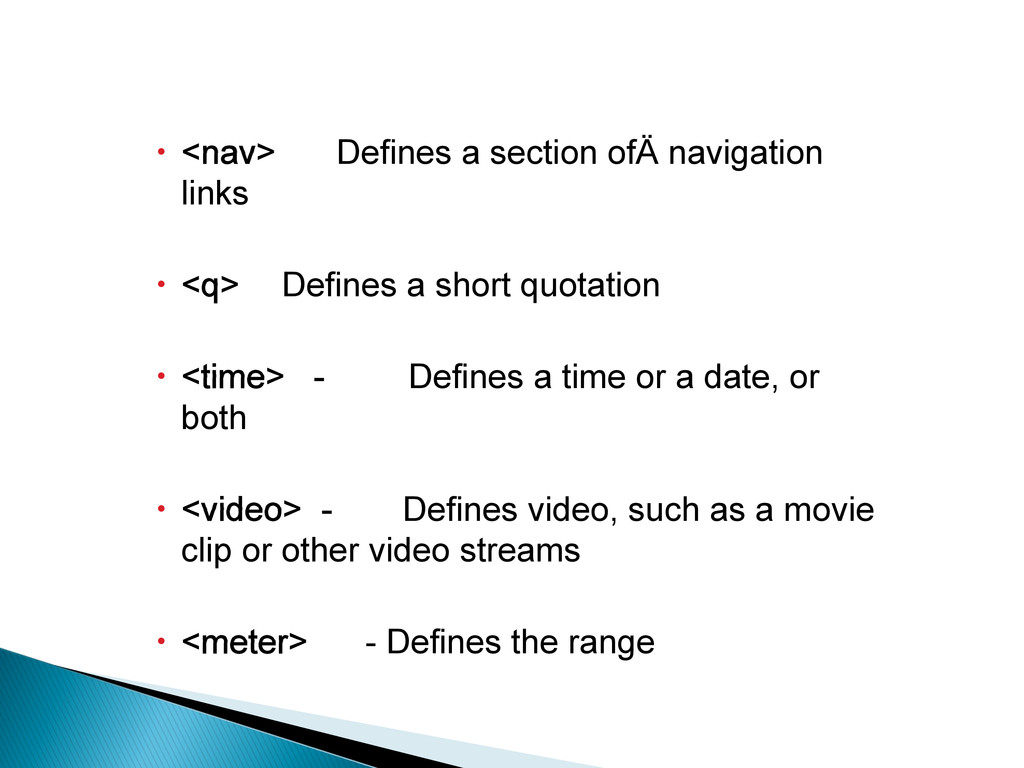 • <nav> Defines a section ofÄ navigation links

• <q> Defines a short quotation

• <time> - Defines a time or a date, or both

• <video> - Defines video, such as a movie clip or other video streams

• <meter> - Defines the range